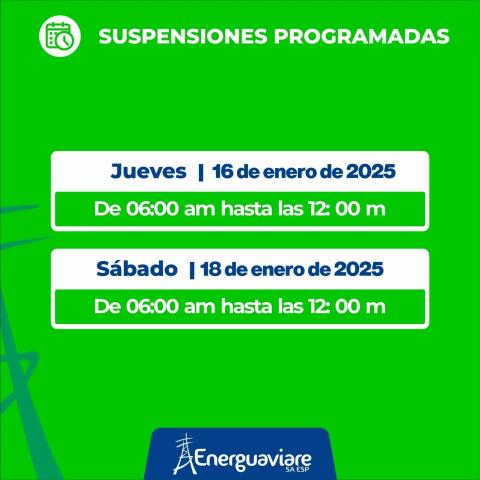 SUSPENSIONES PROGRAMADAS

Jueves | 16 de enero de 2025

De 06:00 am hasta las 12: 00 m

Sábado | 18 de enero de 2025

De 06:00 am hasta las 12: 00 m

Energuaviare SA ESP